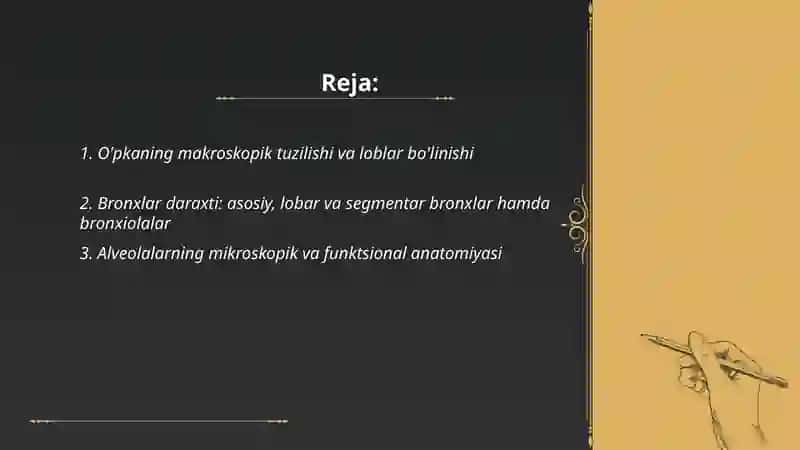 Reja:

1. O'pkaning makroskopik tuzilishi va loblar bo'linishi

2. Bronxlar daraxti: asosiy, lobar va segmentar bronxlar hamda bronxiolalar

3. Alveolalarning mikroskopik va funktsional anatomiyasi